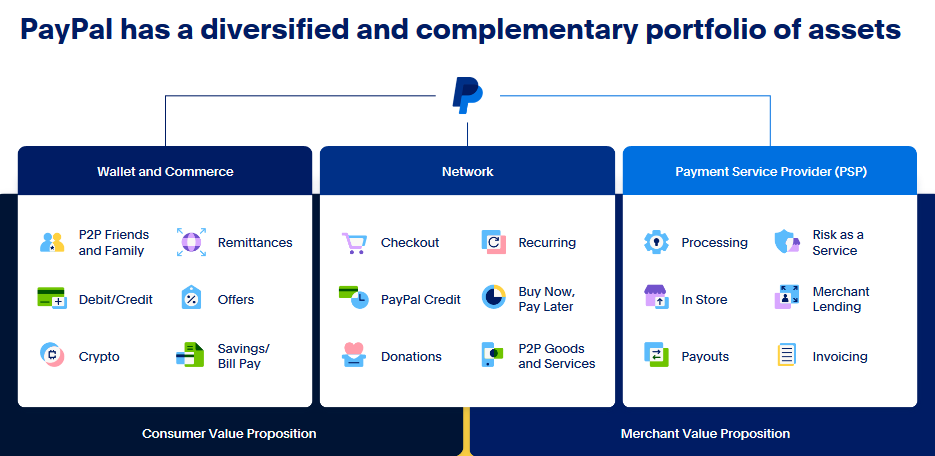 PayPal has a diversified and complementary portfolio of assets

Wallet and Commerce

P2P Friends and Family

Remittances

Debit/Credit

Offers

Crypto

Savings/ Bill Pay

Network

Checkout

Recurring

PayPal Credit

Buy Now, Pay Later

Donations

P2P Goods and Services

Payment Service Provider (PSP)

Processing

Risk as a Service

In Store

Merchant Lending

Payouts

Invoicing

Consumer Value Proposition

Merchant Value Proposition